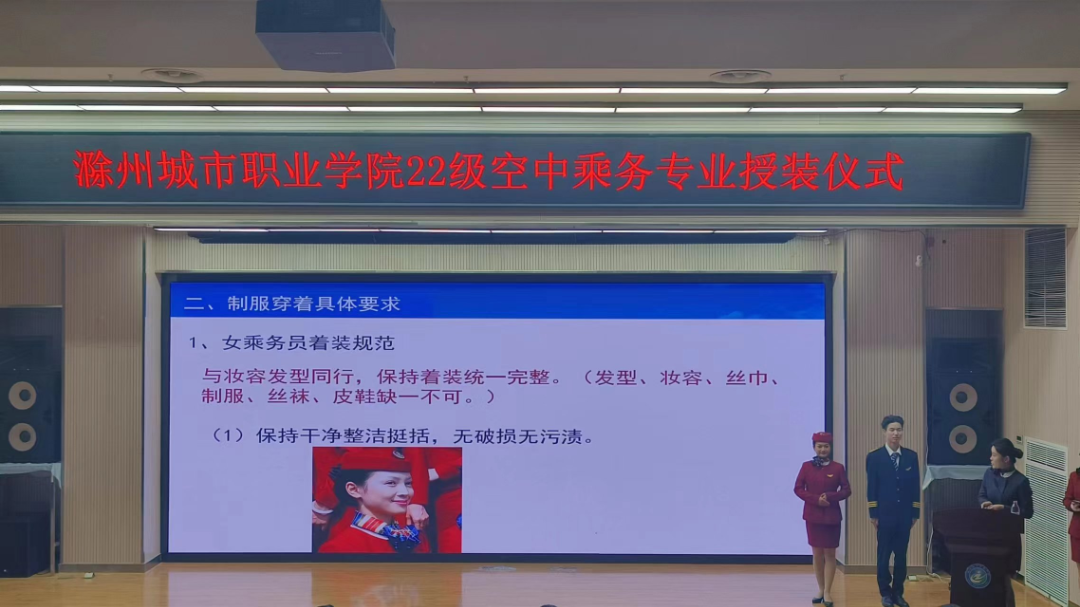 滁州城市职业学院22级空中乘务专业授装仪式

二、制服穿着具体要求

1、女乘务员着装规范

与妆容发型同行，保持着装统一完整。（发型、妆容、丝巾、制服、丝袜、皮鞋缺一不可。）

（1）保持干净整洁挺括，无破损无污渍。